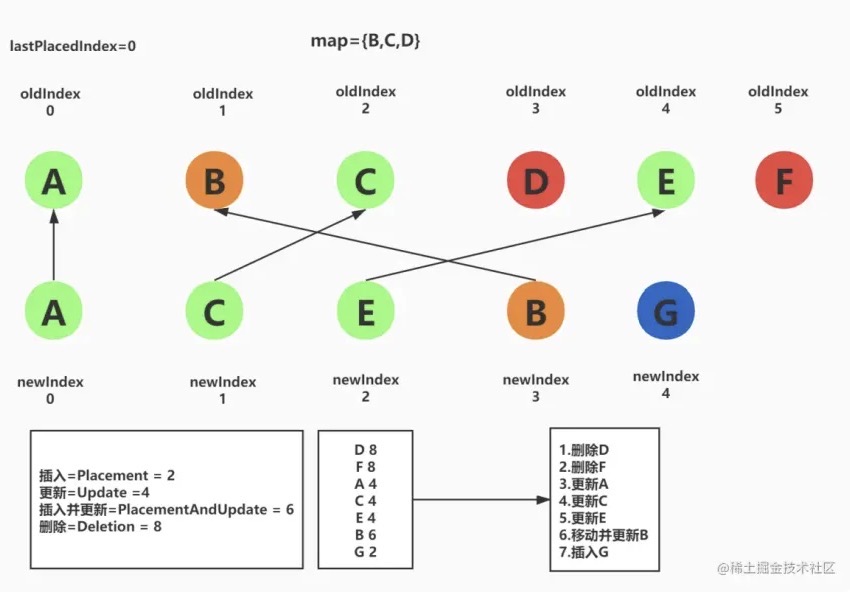 lastPlacedIndex=0

map={B,C,D}

oldIndex
0

oldIndex
1

oldIndex
2

oldIndex
3

oldIndex
4

oldIndex
5

A B C D E F

A C E B G

newIndex
0

newIndex
1

newIndex
2

newIndex
3

newIndex
4

插入=Placement = 2
更新=Update =4
插入并更新=PlacementAndUpdate = 6
删除=Deletion = 8

D 8
F 8
A 4
C 4
E 4
B 6
G 2

1.删除D
2.删除F
3.更新A
4.更新C
5.更新E
6.移动并更新B
7.插入G

@稀土掘金技术社区